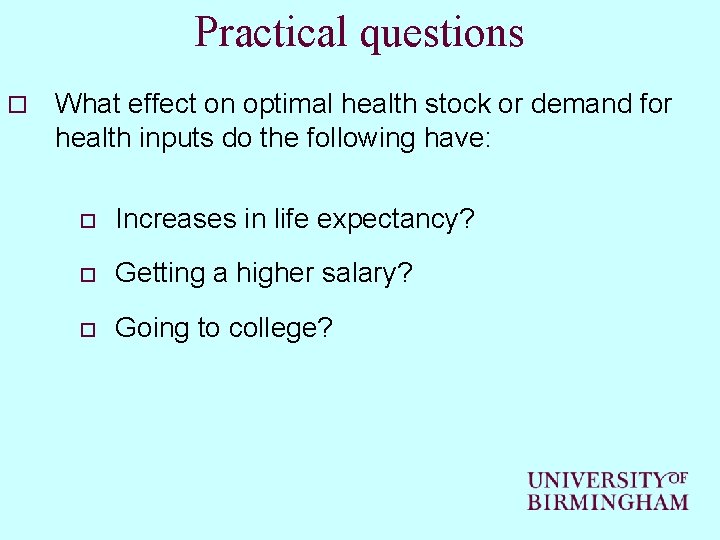 Practical questions

What effect on optimal health stock or demand for health inputs do the following have:

Increases in life expectancy?

Getting a higher salary?

Going to college?

UNIVERSITY OF
BIRMINGHAM